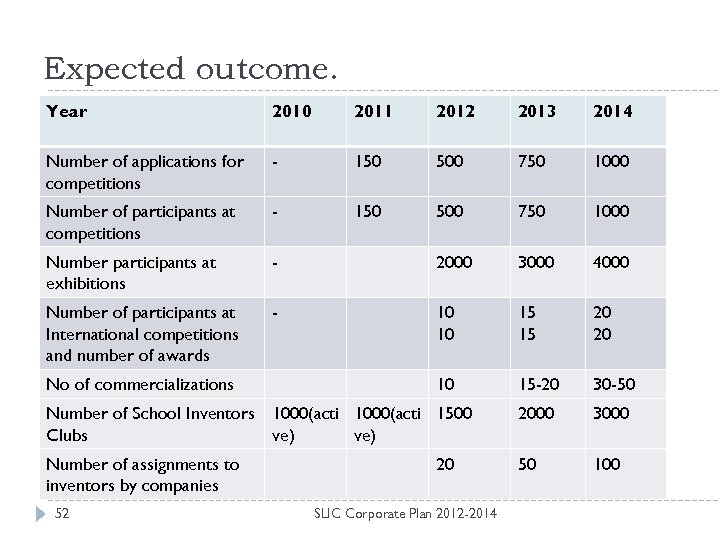 Expected outcome.

| Year | 2010 | 2011 | 2012 | 2013 | 2014 |
|---|---|---|---|---|---|
| Number of applications for competitions | - | 150 | 500 | 750 | 1000 |
| Number of participants at competitions | - | 150 | 500 | 750 | 1000 |
| Number participants at exhibitions | - | | 2000 | 3000 | 4000 |
| Number of participants at International competitions and number of awards | - | | 10 10 | 15 15 | 20 20 |
| No of commercializations | | | 10 | 15-20 | 30-50 |
| Number of School Inventors Clubs | 1000(active) | 1000(active) | 1500 | 2000 | 3000 |
| Number of assignments to inventors by companies | | | 20 | 50 | 100 |

52 SLIC Corporate Plan 2012-2014